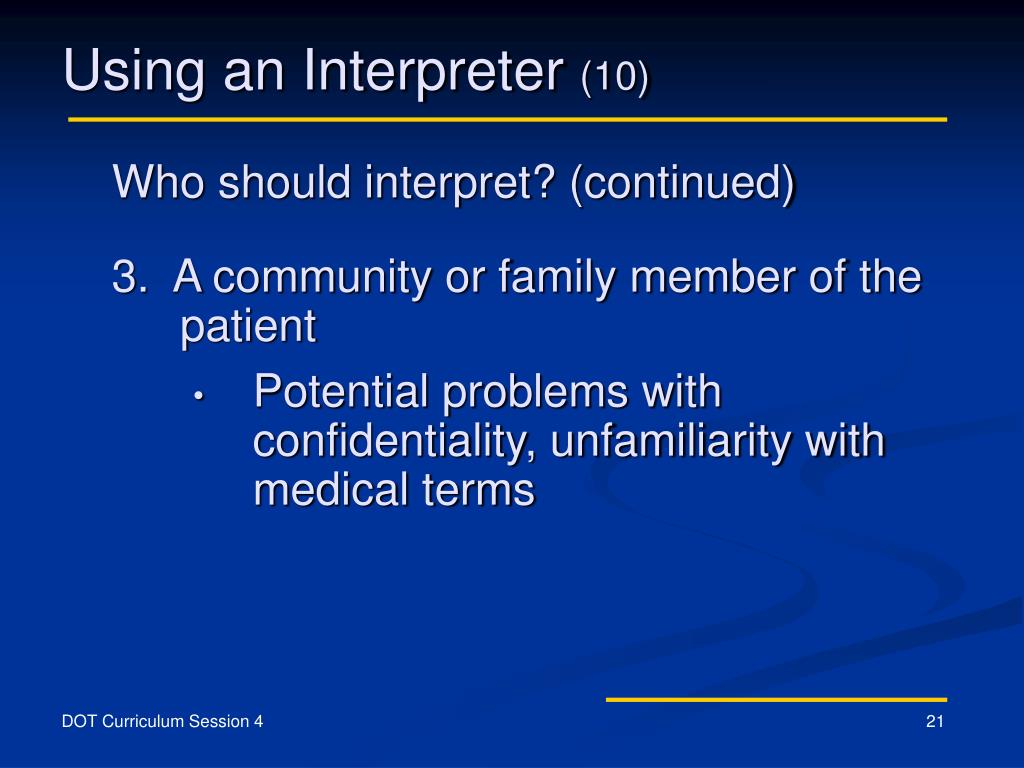 Using an Interpreter (10)

Who should interpret? (continued)

3. A community or family member of the patient

• Potential problems with confidentiality, unfamiliarity with medical terms

DOT Curriculum Session 4

21